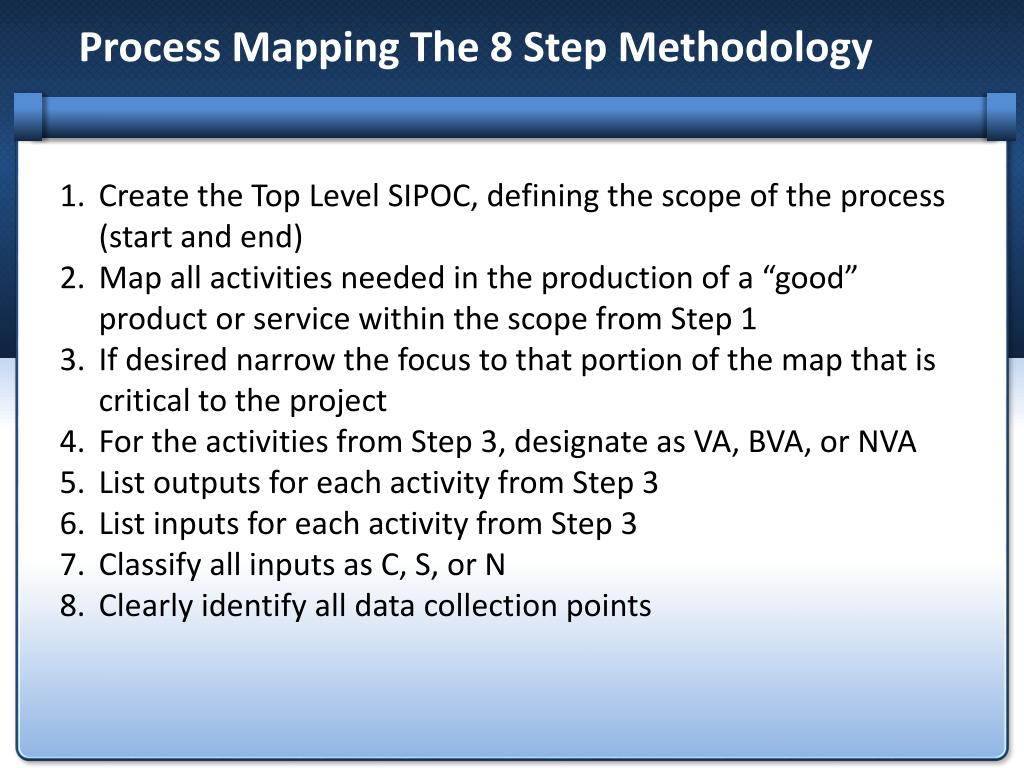 Process Mapping The 8 Step Methodology

1. Create the Top Level SIPOC, defining the scope of the process (start and end)
2. Map all activities needed in the production of a “good” product or service within the scope from Step 1
3. If desired narrow the focus to that portion of the map that is critical to the project
4. For the activities from Step 3, designate as VA, BVA, or NVA
5. List outputs for each activity from Step 3
6. List inputs for each activity from Step 3
7. Classify all inputs as C, S, or N
8. Clearly identify all data collection points